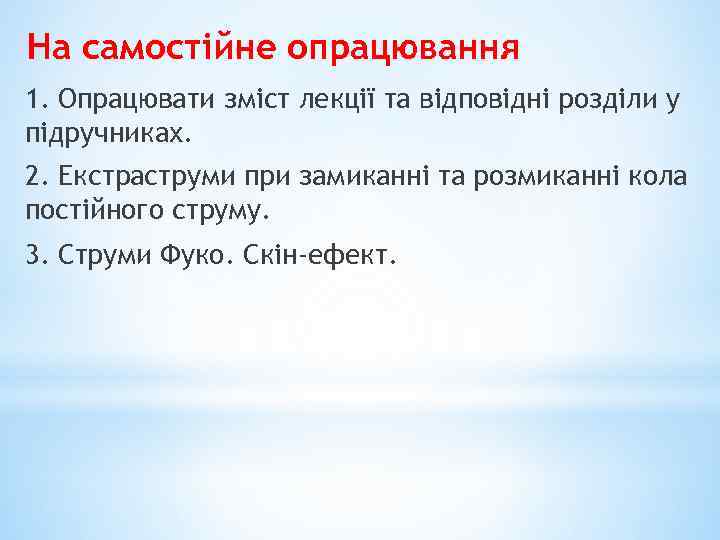 На самостійне опрацювання

1. Опрацювати зміст лекції та відповідні розділи у підручниках.

2. Екстраструми при замиканні та розмиканні кола постійного струму.

3. Струми Фуко. Скін-ефект.